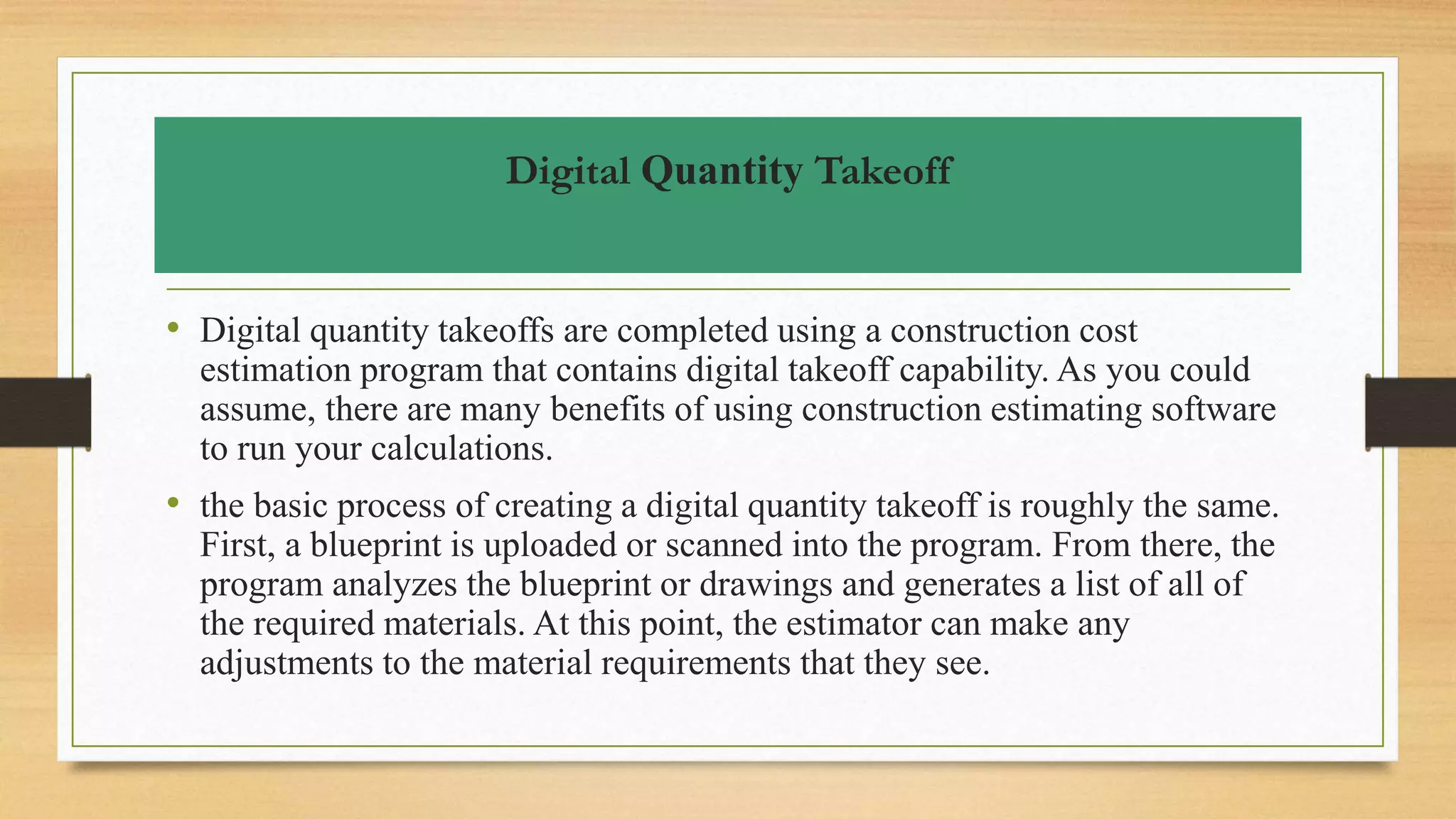 Digital Quantity Takeoff

• Digital quantity takeoffs are completed using a construction cost estimation program that contains digital takeoff capability. As you could assume, there are many benefits of using construction estimating software to run your calculations.

• the basic process of creating a digital quantity takeoff is roughly the same. First, a blueprint is uploaded or scanned into the program. From there, the program analyzes the blueprint or drawings and generates a list of all of the required materials. At this point, the estimator can make any adjustments to the material requirements that they see.